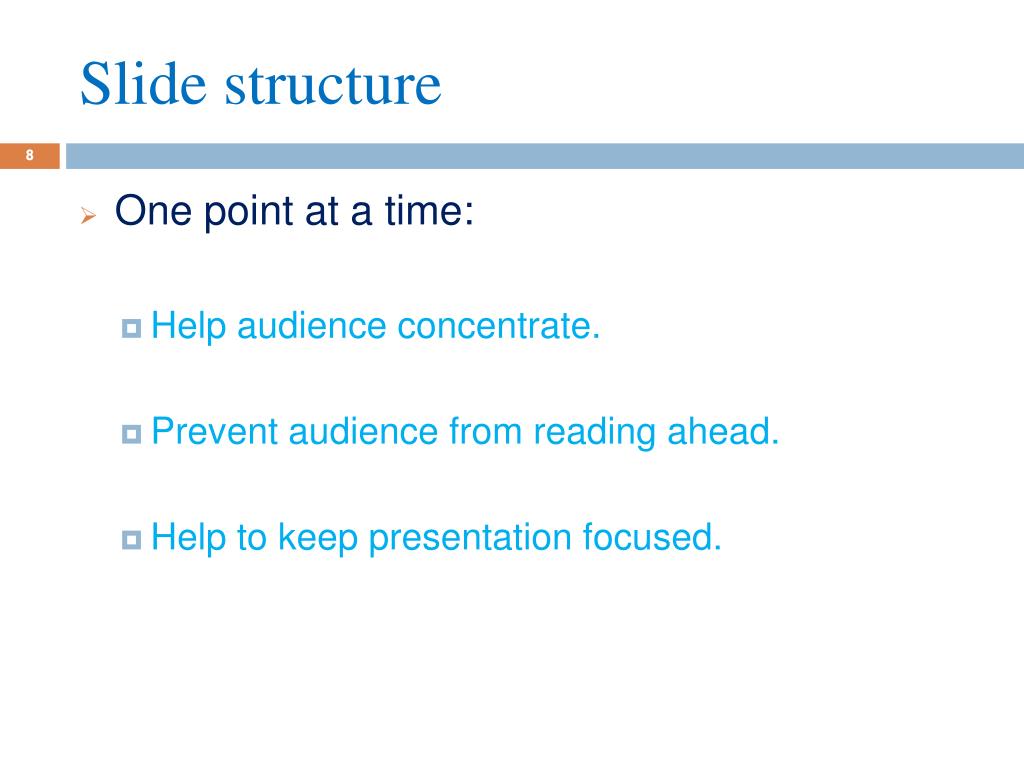 Slide structure

8

One point at a time:

Help audience concentrate.

Prevent audience from reading ahead.

Help to keep presentation focused.